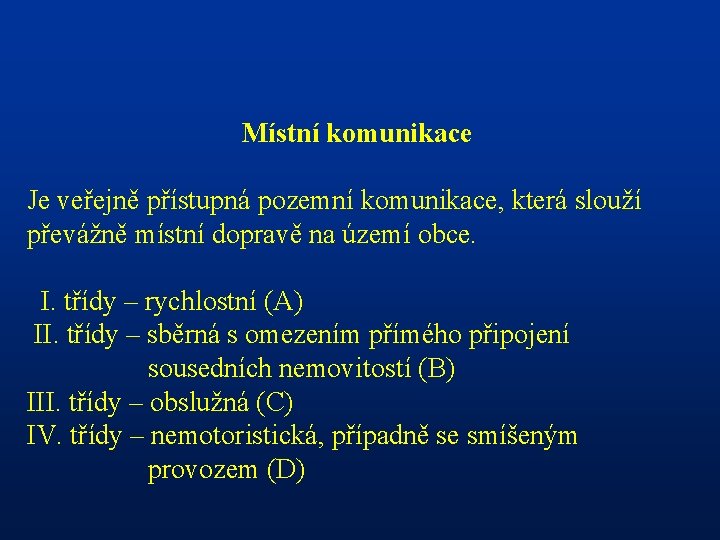 Místní komunikace

Je veřejně přístupná pozemní komunikace, která slouží převážně místní dopravě na území obce.

I. třídy – rychlostní (A)
II. třídy – sběrná s omezením přímého připojení sousedních nemovitostí (B)
III. třídy – obslužná (C)
IV. třídy – nemotoristická, případně se smíšeným provozem (D)